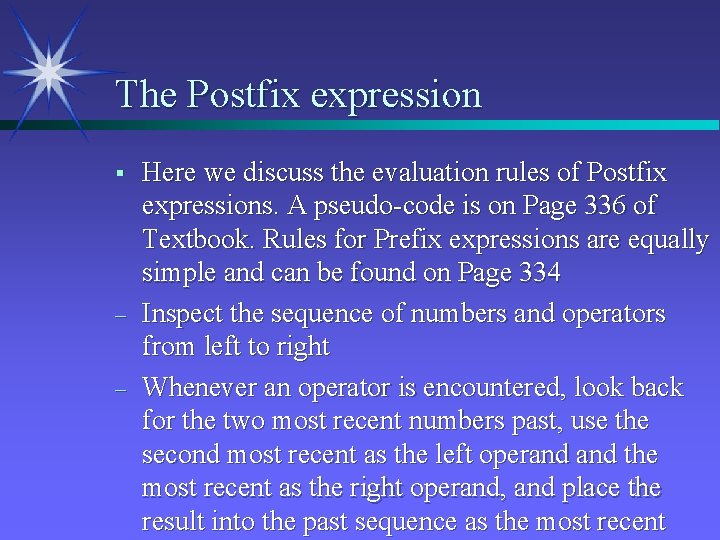 The Postfix expression

▪ Here we discuss the evaluation rules of Postfix expressions. A pseudo-code is on Page 336 of Textbook. Rules for Prefix expressions are equally simple and can be found on Page 334

– Inspect the sequence of numbers and operators from left to right

– Whenever an operator is encountered, look back for the two most recent numbers past, use the second most recent as the left operand and the most recent as the right operand, and place the result into the past sequence as the most recent